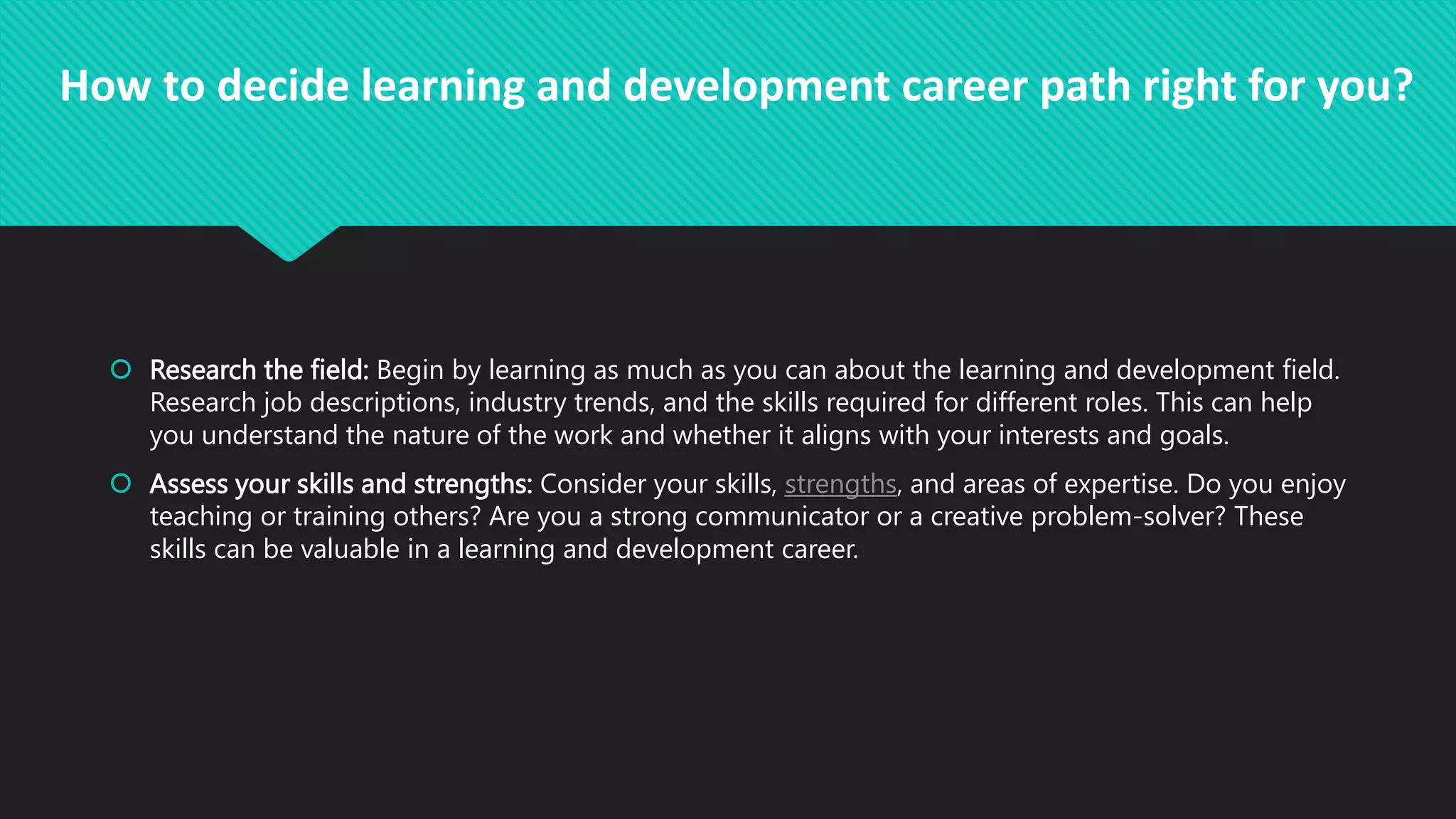 How to decide learning and development career path right for you?

Research the field: Begin by learning as much as you can about the learning and development field. Research job descriptions, industry trends, and the skills required for different roles. This can help you understand the nature of the work and whether it aligns with your interests and goals.

Assess your skills and strengths: Consider your skills, strengths, and areas of expertise. Do you enjoy teaching or training others? Are you a strong communicator or a creative problem-solver? These skills can be valuable in a learning and development career.